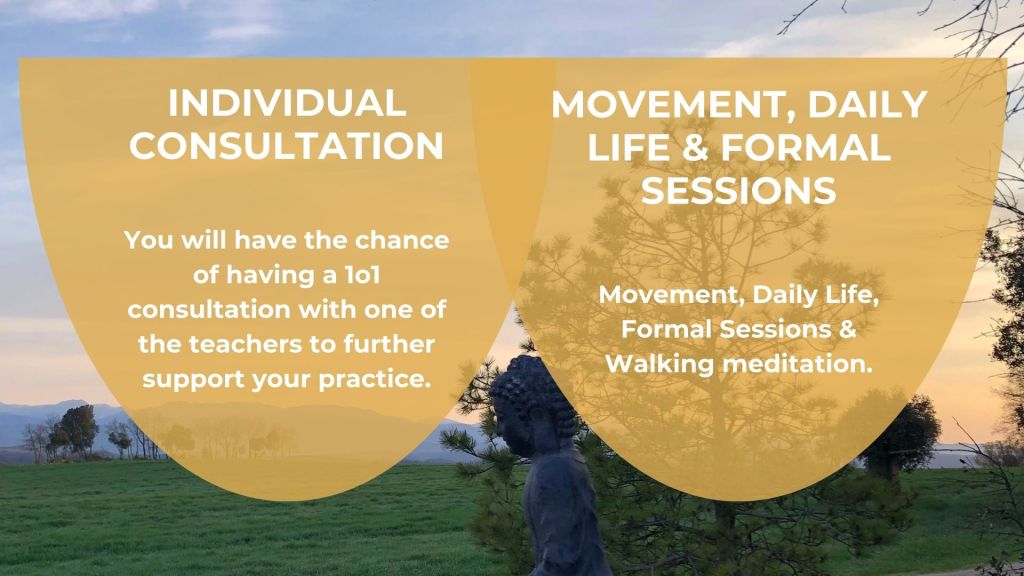 INDIVIDUAL CONSULTATION

You will have the chance of having a 1o1 consultation with one of the teachers to further support your practice.

MOVEMENT, DAILY LIFE & FORMAL SESSIONS

Movement, Daily Life, Formal Sessions & Walking meditation.